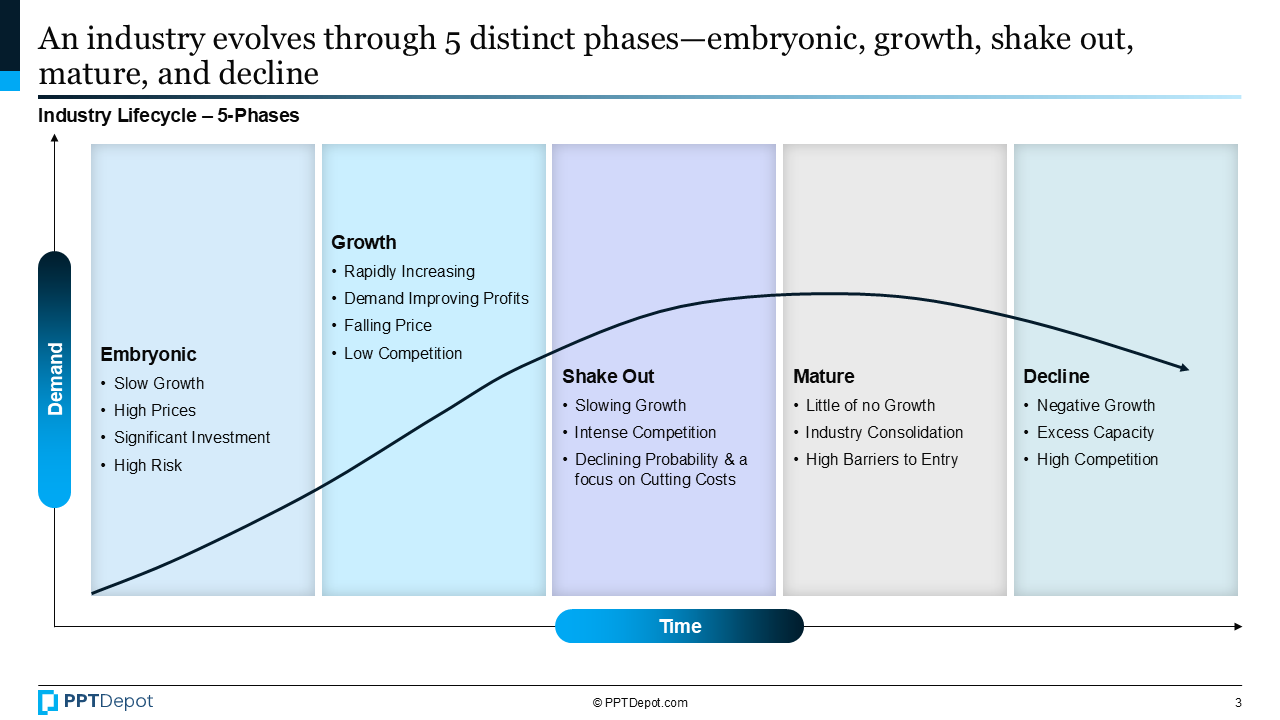 An industry evolves through 5 distinct phases—embryonic, growth, shake out, mature, and decline

Industry Lifecycle – 5-Phases

Demand

Embryonic
• Slow Growth
• High Prices
• Significant Investment
• High Risk

Growth
• Rapidly Increasing
• Demand Improving Profits
• Falling Price
• Low Competition

Shake Out
• Slowing Growth
• Intense Competition
• Declining Probability & a focus on Cutting Costs

Mature
• Little of no Growth
• Industry Consolidation
• High Barriers to Entry

Decline
• Negative Growth
• Excess Capacity
• High Competition

Time

PPTDepot

© PPTDepot.com

3